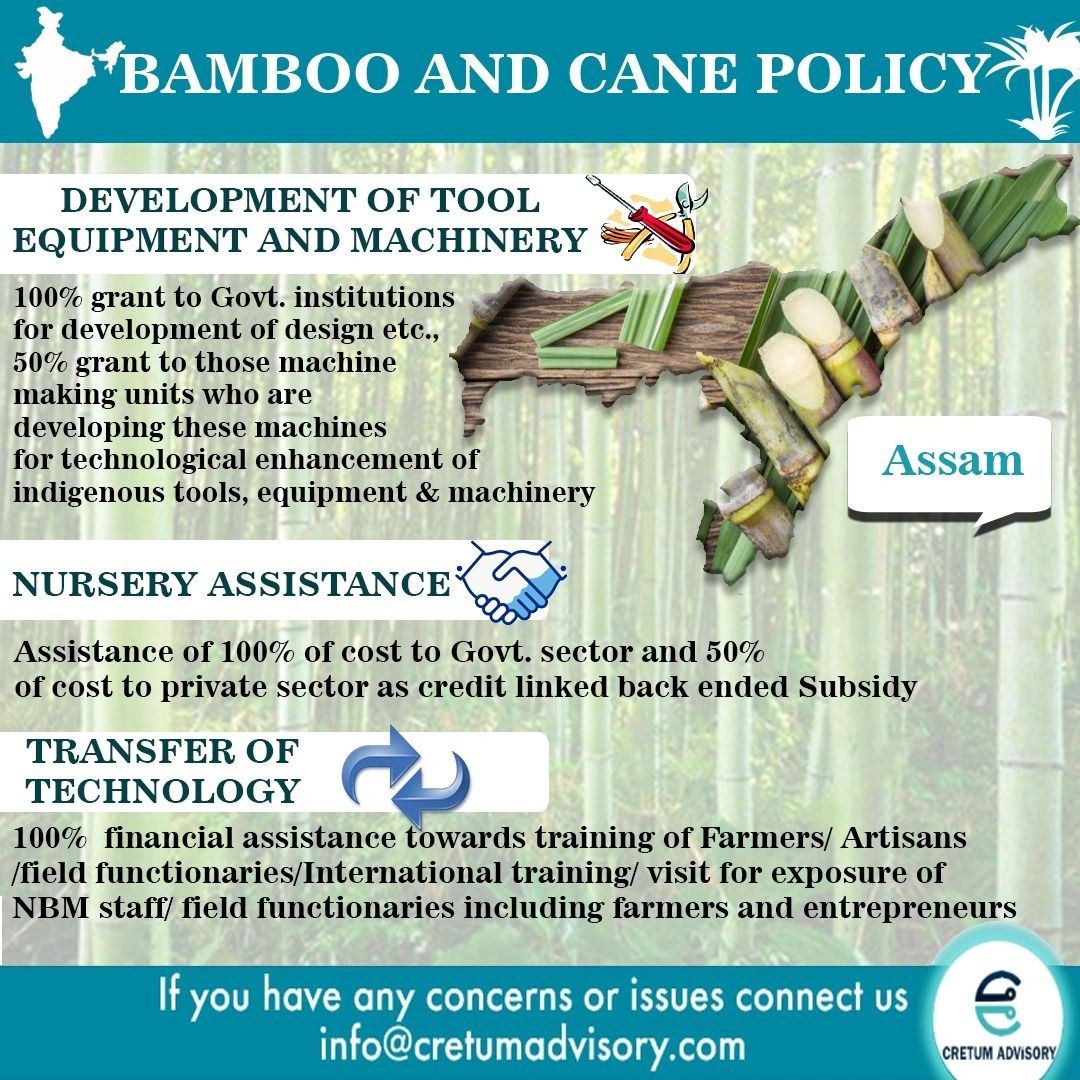 BAMBOO AND CANE POLICY

DEVELOPMENT OF TOOL EQUIPMENT AND MACHINERY

100% grant to Govt. institutions for development of design etc., 50% grant to those machine making units who are developing these machines for technological enhancement of indigenous tools, equipment & machinery

Assam

NURSERY ASSISTANCE

Assistance of 100% of cost to Govt. sector and 50% of cost to private sector as credit linked back ended Subsidy

TRANSFER OF TECHNOLOGY

100% financial assistance towards training of Farmers/ Artisans /field functionaries/International training/ visit for exposure of NBM staff/ field functionaries including farmers and entrepreneurs

If you have any concerns or issues connect us
info@cretumadvisory.com

CRETUM ADVISORY